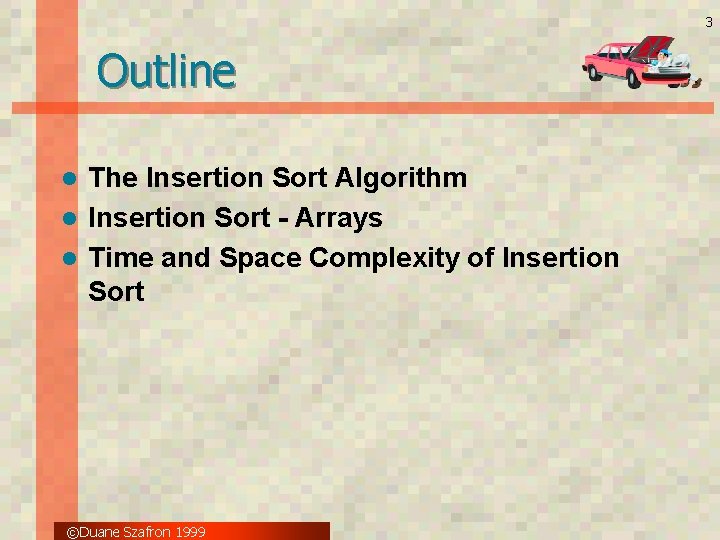 3

Outline

- The Insertion Sort Algorithm
- Insertion Sort - Arrays
- Time and Space Complexity of Insertion Sort

©Duane Szafron 1999